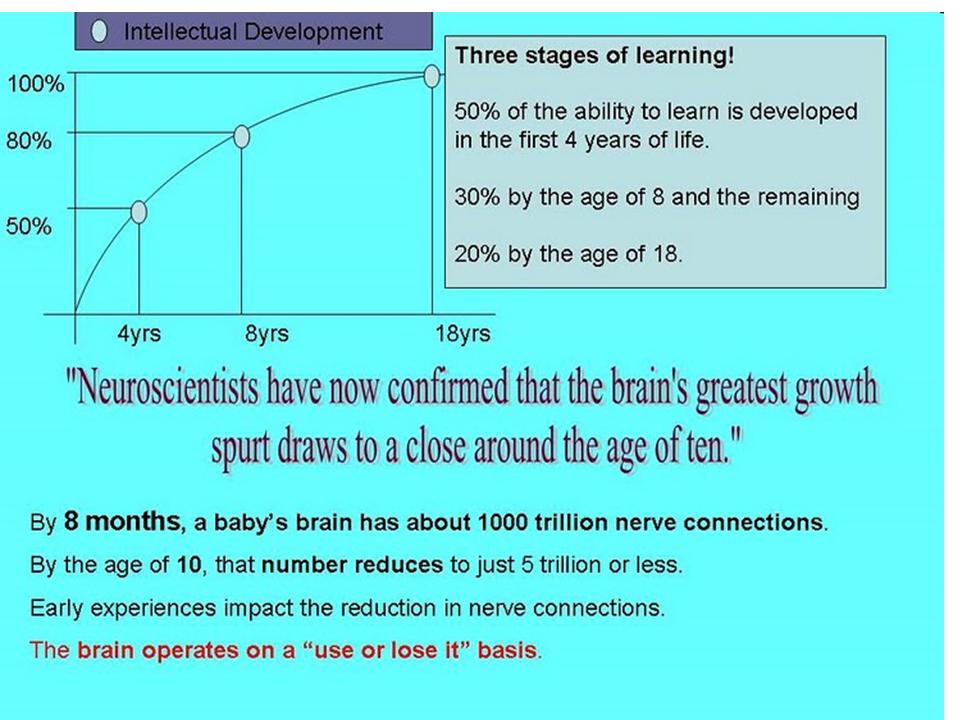 Intellectual Development

100%

80%

50%

4yrs 8yrs 18yrs

Three stages of learning!

50% of the ability to learn is developed in the first 4 years of life.

30% by the age of 8 and the remaining

20% by the age of 18.

"Neuroscientists have now confirmed that the brain's greatest growth spurt draws to a close around the age of ten."

By 8 months, a baby's brain has about 1000 trillion nerve connections.

By the age of 10, that number reduces to just 5 trillion or less.

Early experiences impact the reduction in nerve connections.

The brain operates on a "use or lose it" basis.